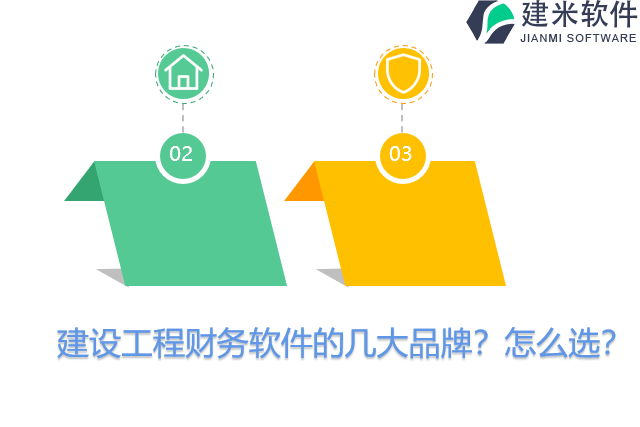 建米软件
JIANMI SOFTWARE

02

03

建设工程财务软件的几大品牌？怎么选？